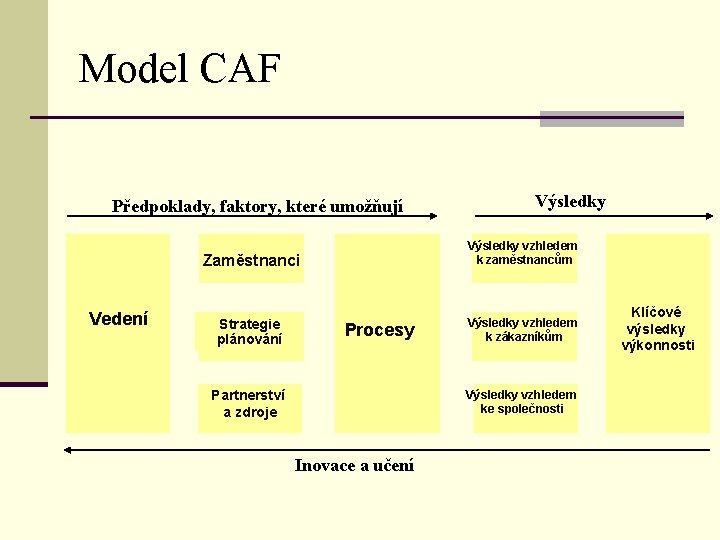 Model CAF

Předpoklady, faktory, které umožňují

Výsledky

Vedení

Zaměstnanci

Strategie plánování

Partnerství a zdroje

Procesy

Výsledky vzhledem k zaměstnancům

Výsledky vzhledem k zákazníkům

Výsledky vzhledem ke společnosti

Klíčové výsledky výkonnosti

Inovace a učení